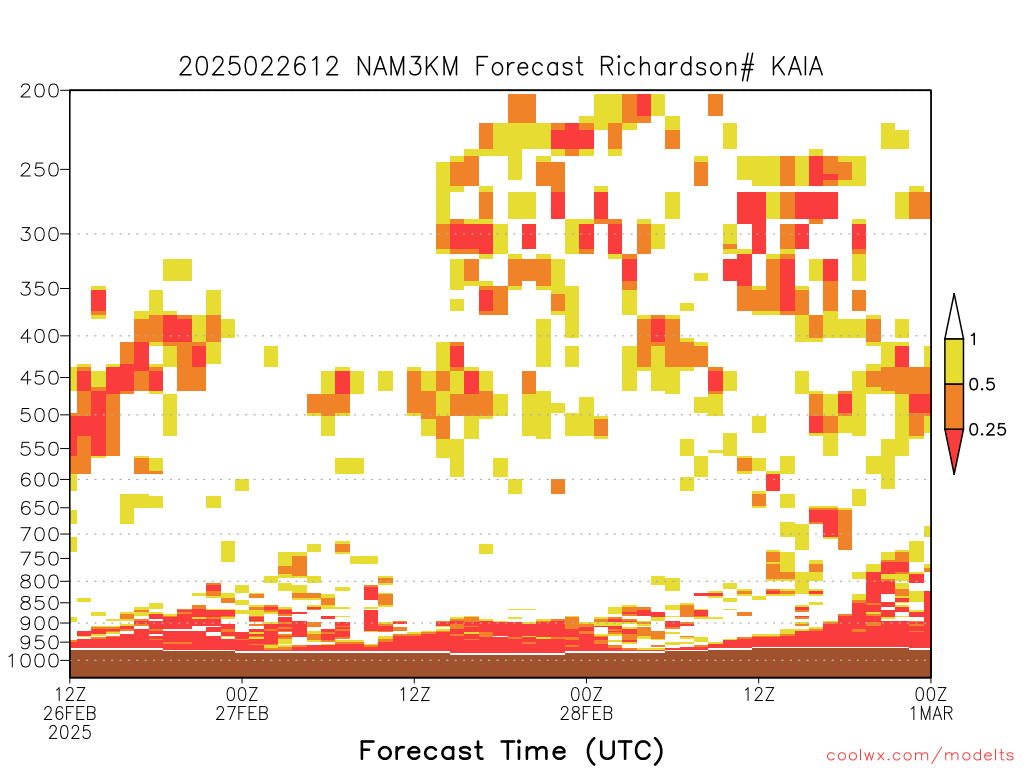 2025022612 NAM3KM Forecast Richardson# KAIA

200
250
300
350
400
450
500
550
600
650
700
750
800
850
900
950
1000

1
0.5
0.25

12Z 26FEB 2025
00Z 27FEB
12Z
00Z 28FEB
12Z
00Z 1MAR

Forecast Time (UTC)

coolwx.com/modelts